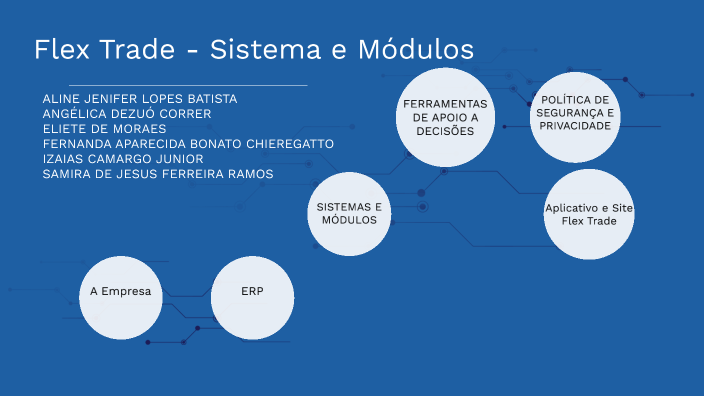 Flex Trade - Sistema e Módulos

ALINE JENIFER LOPES BATISTA
ANGÉLICA DEZUÓ CORRER
ELIETE DE MORAES
FERNANDA APARECIDA BONATO CHIEREGATTO
IZAIAS CAMARGO JUNIOR
SAMIRA DE JESUS FERREIRA RAMOS

FERRAMENTAS DE APOIO A DECISÕES

POLÍTICA DE SEGURANÇA E PRIVACIDADE

SISTEMAS E MÓDULOS

Aplicativo e Site Flex Trade

A Empresa

ERP